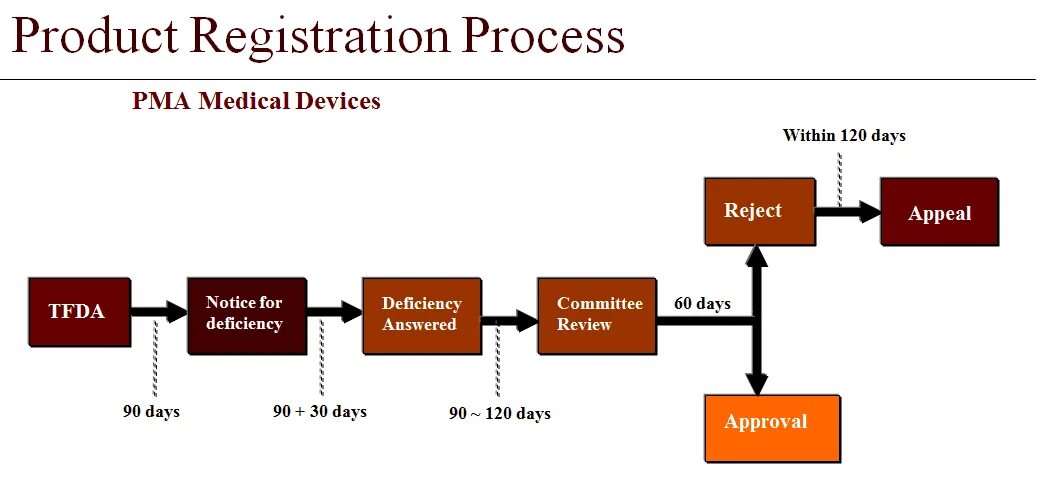 Product Registration Process

PMA Medical Devices

Within 120 days

Reject

Appeal

TFDA

Notice for deficiency

Deficiency Answered

Committee Review

60 days

90 days

90 + 30 days

90 ~ 120 days

Approval